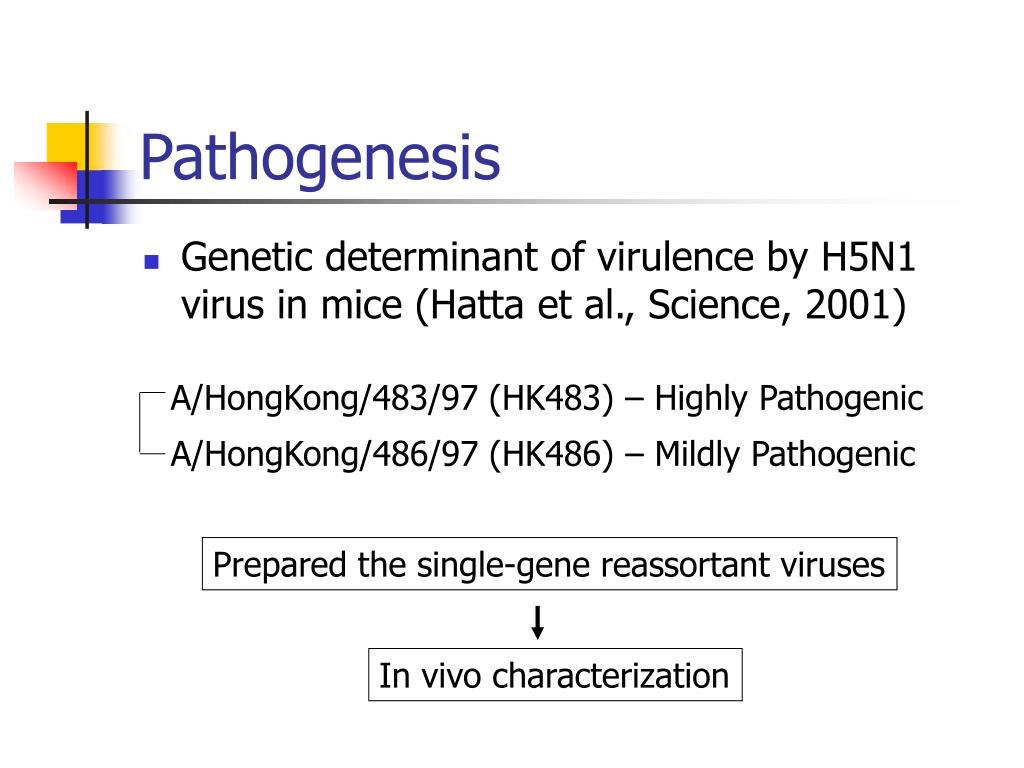 Pathogenesis

Genetic determinant of virulence by H5N1 virus in mice (Hatta et al., Science, 2001)

A/HongKong/483/97 (HK483) – Highly Pathogenic

A/HongKong/486/97 (HK486) – Mildly Pathogenic

Prepared the single-gene reassortant viruses

In vivo characterization